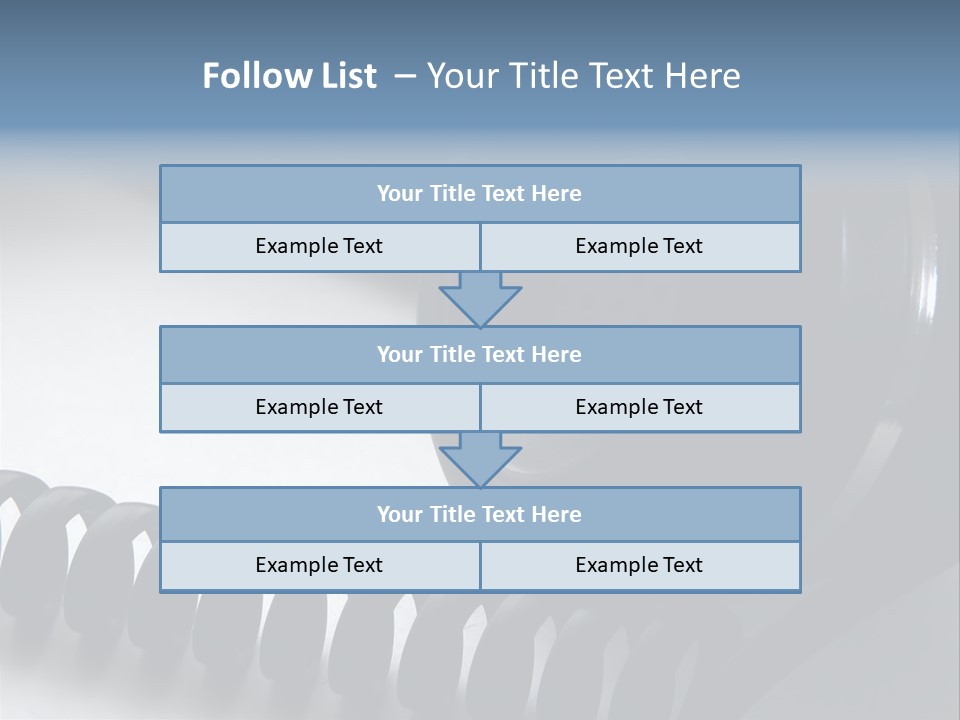 Follow List – Your Title Text Here

Your Title Text Here

Example Text

Example Text

Your Title Text Here

Example Text

Example Text

Your Title Text Here

Example Text

Example Text